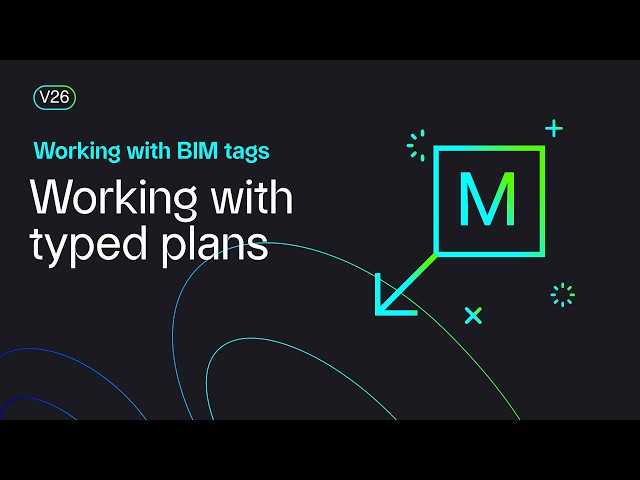 V26

Working with BIM tags

Working with typed plans

M